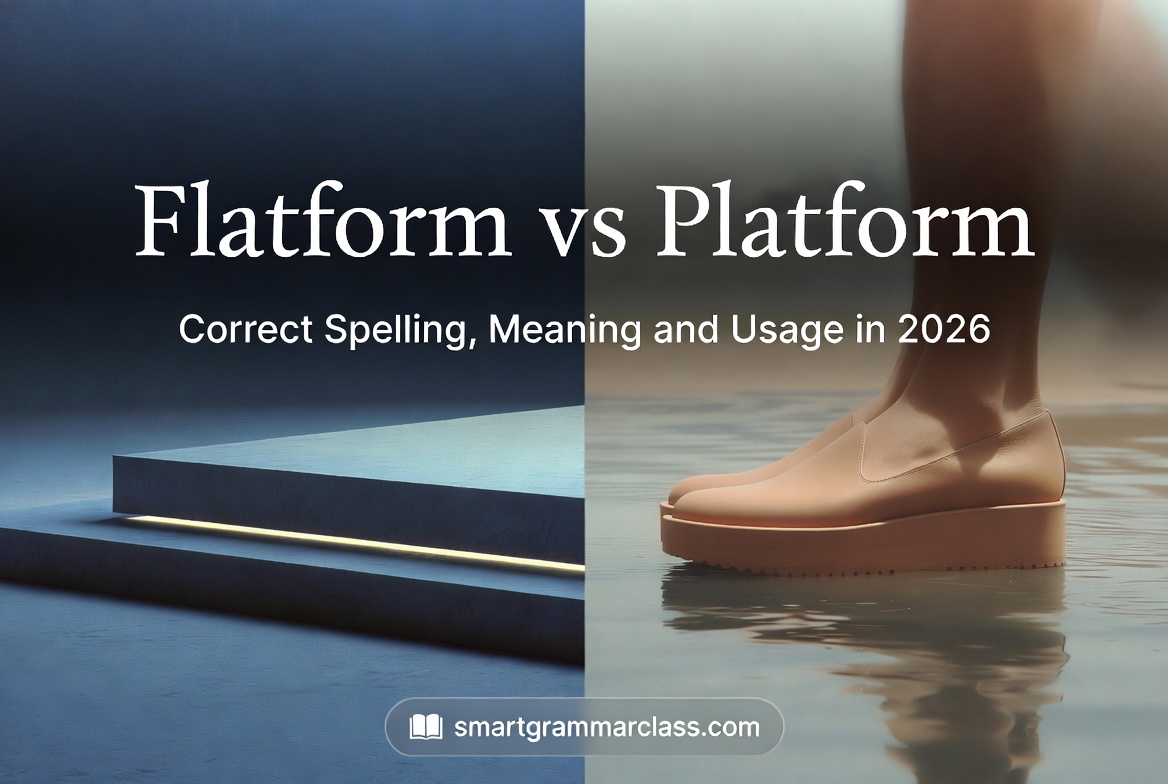 Flatform vs Platform

Correct Spelling, Meaning and Usage in 2026

smartgrammarclass.com